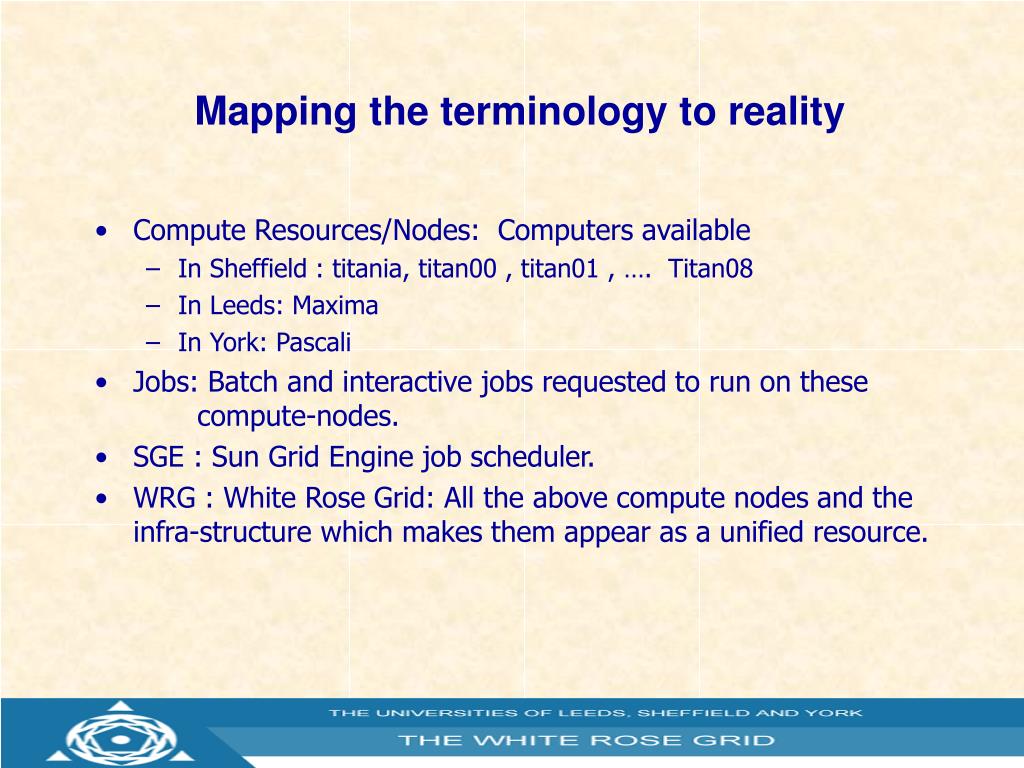 Mapping the terminology to reality

• Compute Resources/Nodes: Computers available
– In Sheffield : titania, titan00 , titan01 , …. Titan08
– In Leeds: Maxima
– In York: Pascali
• Jobs: Batch and interactive jobs requested to run on these compute-nodes.
• SGE : Sun Grid Engine job scheduler.
• WRG : White Rose Grid: All the above compute nodes and the infra-structure which makes them appear as a unified resource.

THE UNIVERSITIES OF LEEDS, SHEFFIELD AND YORK
THE WHITE ROSE GRID